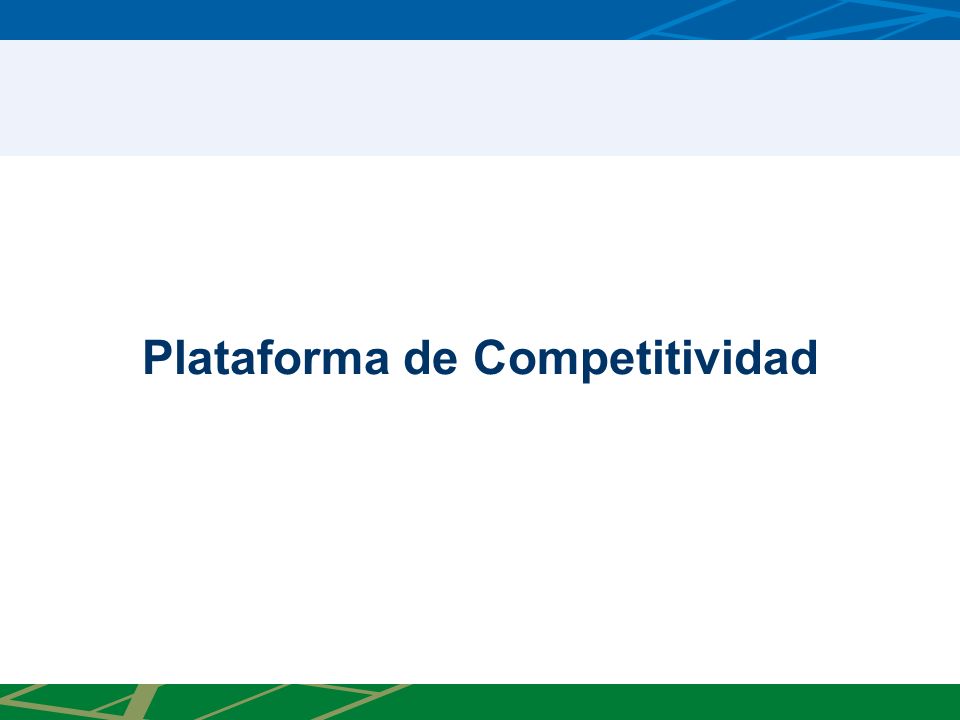 Plataforma de Competitividad